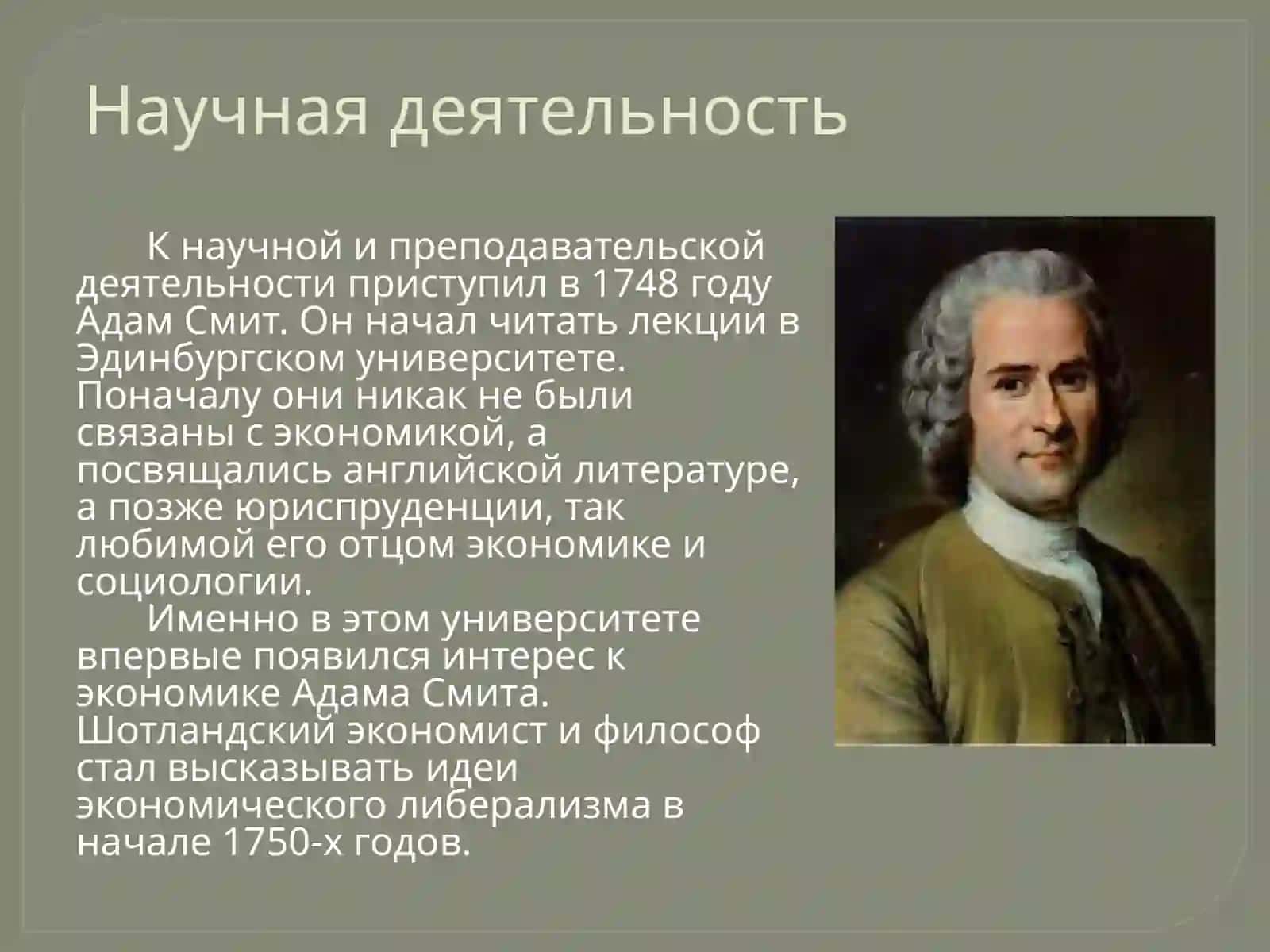 Научная деятельность

К научной и преподавательской деятельности приступил в 1748 году Адам Смит. Он начал читать лекции в Эдинбургском университете. Поначалу они никак не были связаны с экономикой, а посвящались английской литературе, а позже юриспруденции, так любимой его отцом экономике и социологии.

Именно в этом университете впервые появился интерес к экономике Адама Смита. Шотландский экономист и философ стал высказывать идеи экономического либерализма в начале 1750-х годов.